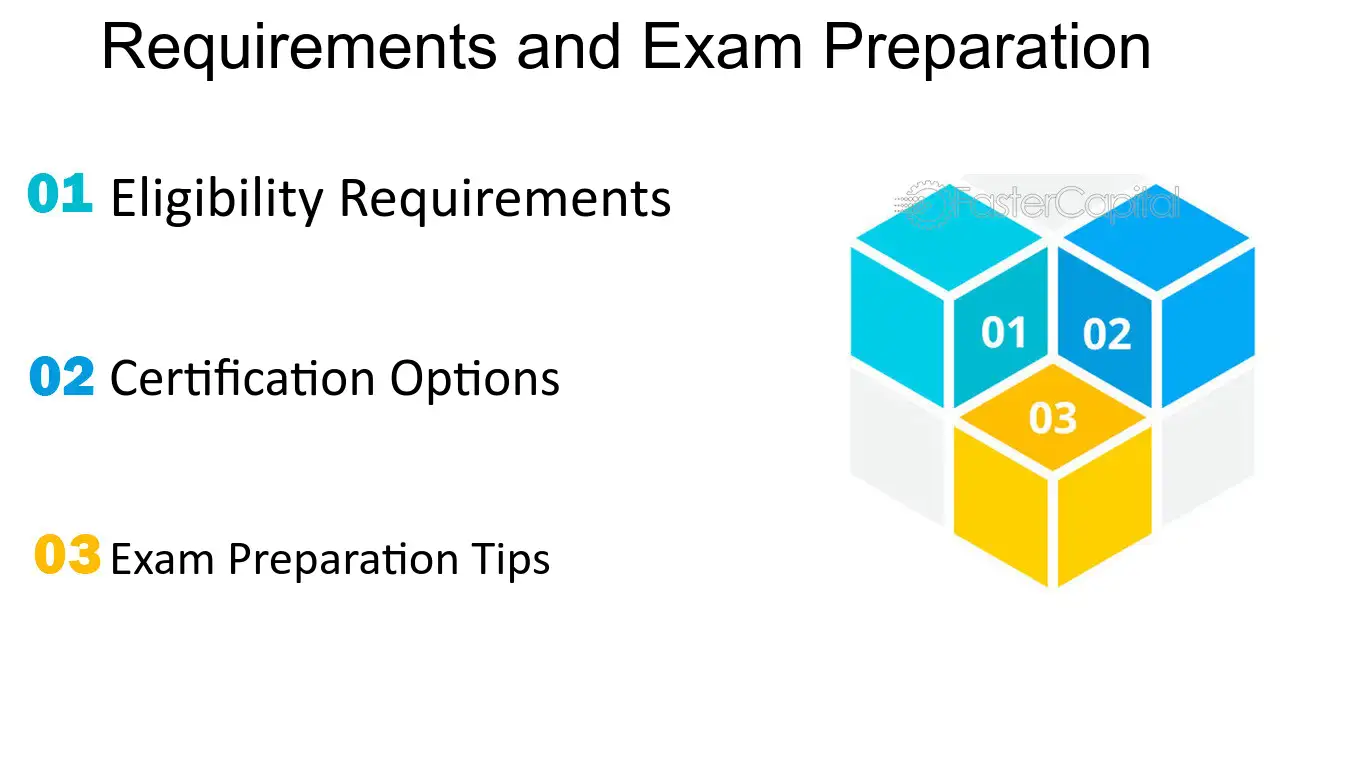 Requirements and Exam Preparation

01 Eligibility Requirements

02 Certification Options

03 Exam Preparation Tips

01

02

03

FasterCapital